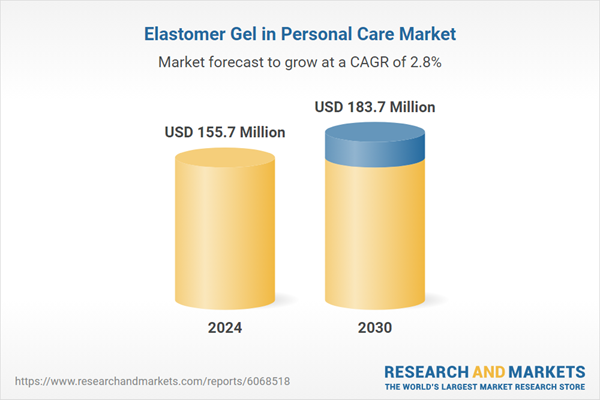 Elastomer Gel in Personal Care Market

Market forecast to grow at a CAGR of 2.8%

USD 155.7 Million

USD 183.7 Million

2024

2030

https://www.researchandmarkets.com/reports/6068518

RESEARCH AND MARKETS
THE WORLD'S LARGEST MARKET RESEARCH STORE